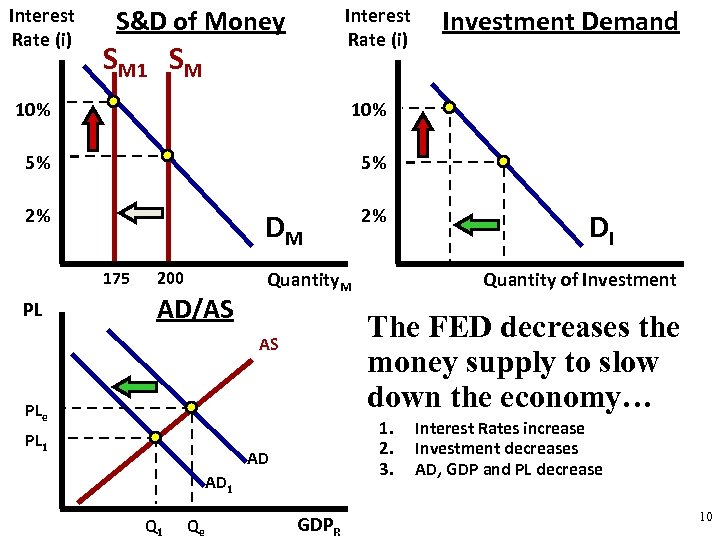 Interest Rate (i)

S&D of Money

$S_{M1}$ $S_M$

10%

5%

2%

$D_M$

175 200

$Quantity_M$

Interest Rate (i)

Investment Demand

10%

5%

2%

$D_I$

Quantity of Investment

PL

AD/AS

AS

$PL_e$

$PL_1$

AD

$AD_1$

$Q_1$ $Q_e$

$GDP_R$

The FED decreases the money supply to slow down the economy…

1. Interest Rates increase
2. Investment decreases
3. AD, GDP and PL decrease

10